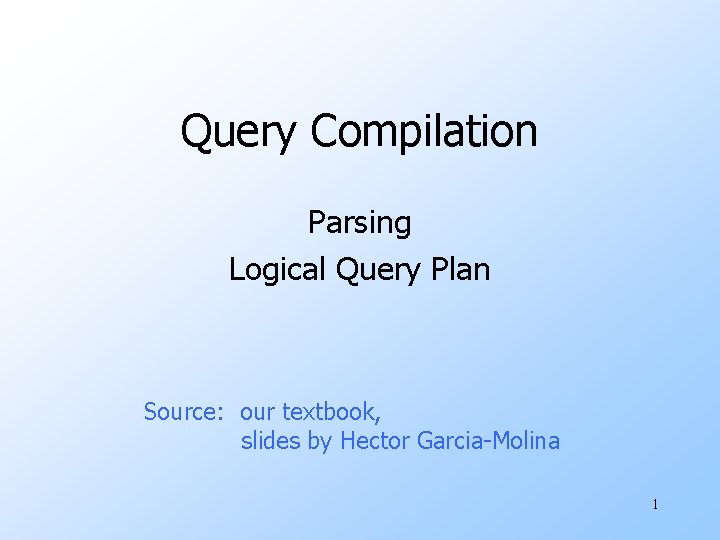 Query Compilation

Parsing
Logical Query Plan

Source: our textbook,
slides by Hector Garcia-Molina

1